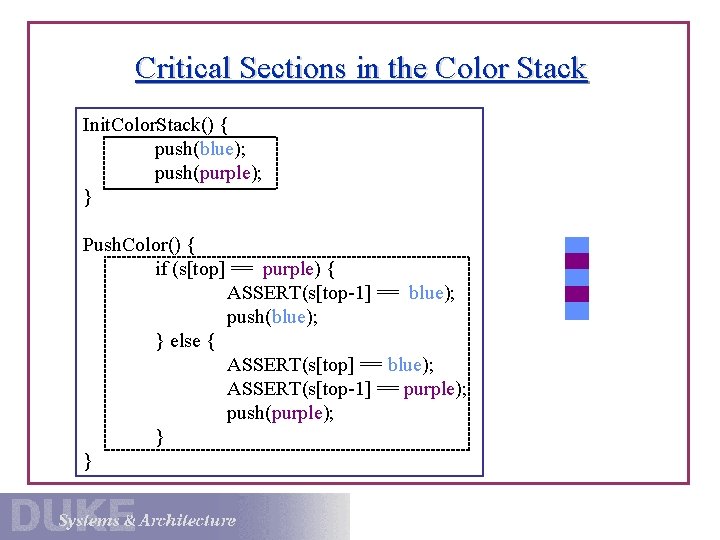 Critical Sections in the Color Stack

InitColorStack() {
push(blue);
push(purple);
}

PushColor() {
if (s[top] == purple) {
ASSERT(s[top-1] == blue);
push(blue);
} else {
ASSERT(s[top] == blue);
ASSERT(s[top-1] == purple);
push(purple);
}
}

DUKE Systems & Architecture